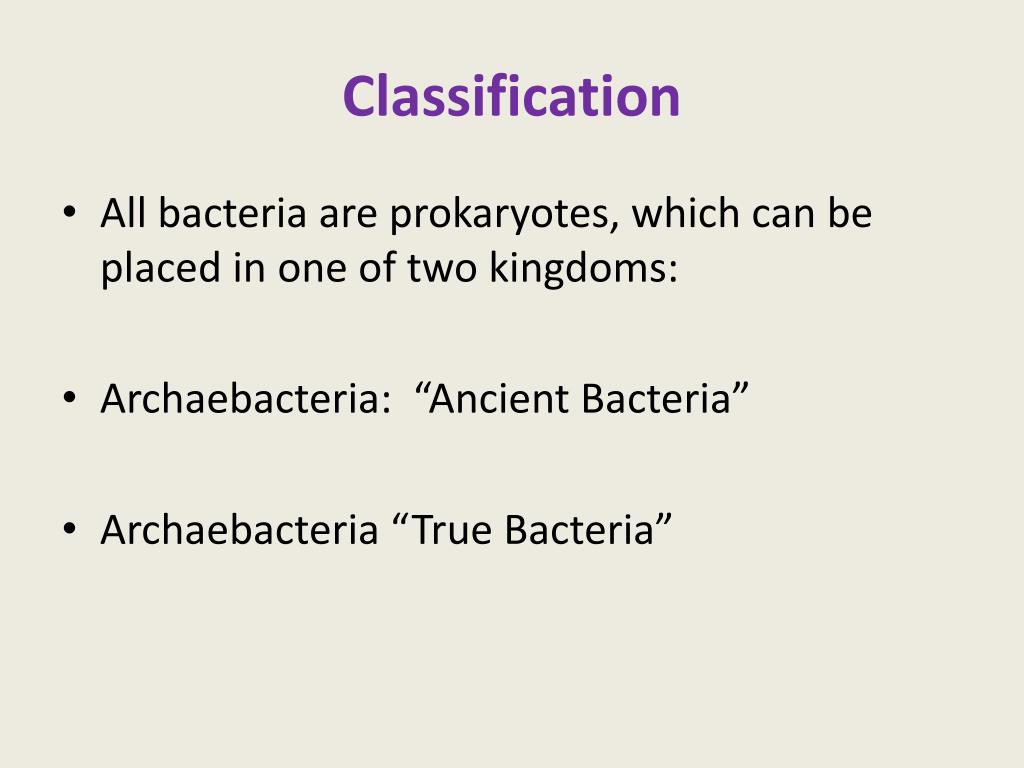 Classification

• All bacteria are prokaryotes, which can be placed in one of two kingdoms:

• Archaebacteria:  “Ancient Bacteria”

• Archaebacteria “True Bacteria”